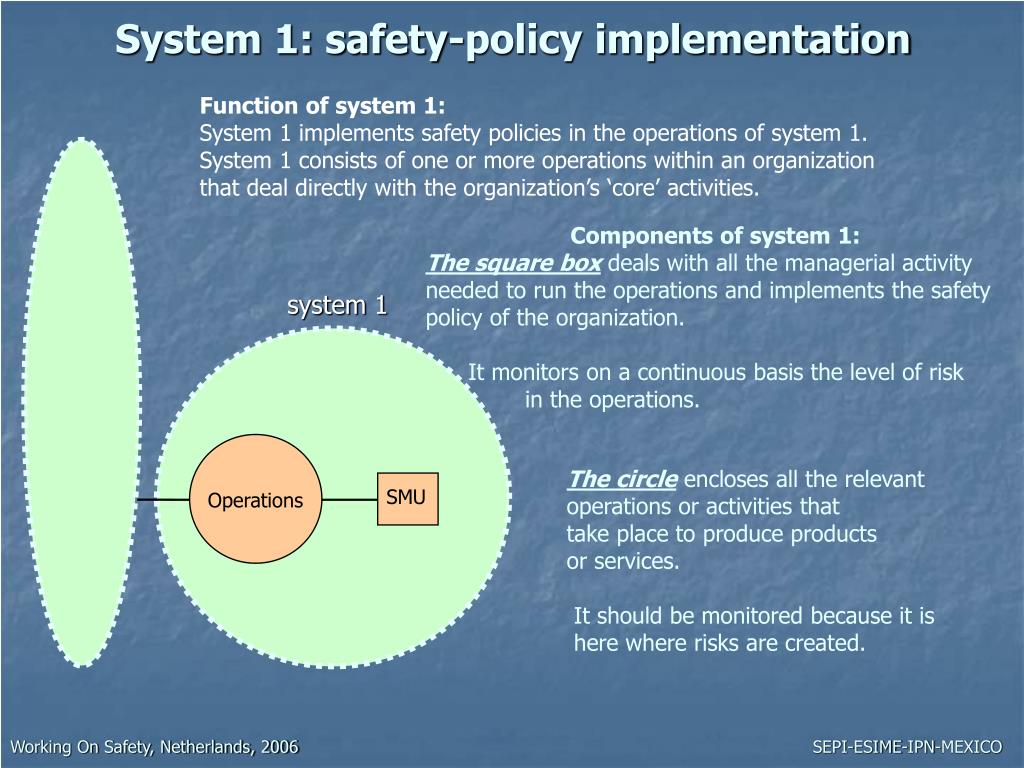 System 1: safety-policy implementation

Function of system 1:
System 1 implements safety policies in the operations of system 1. System 1 consists of one or more operations within an organization that deal directly with the organization's 'core' activities.

Components of system 1:
The square box deals with all the managerial activity needed to run the operations and implements the safety policy of the organization.

It monitors on a continuous basis the level of risk in the operations.

system 1

Operations

SMU

The circle encloses all the relevant operations or activities that take place to produce products or services.

It should be monitored because it is here where risks are created.

Working On Safety, Netherlands, 2006

SEPI-ESIME-IPN-MEXICO